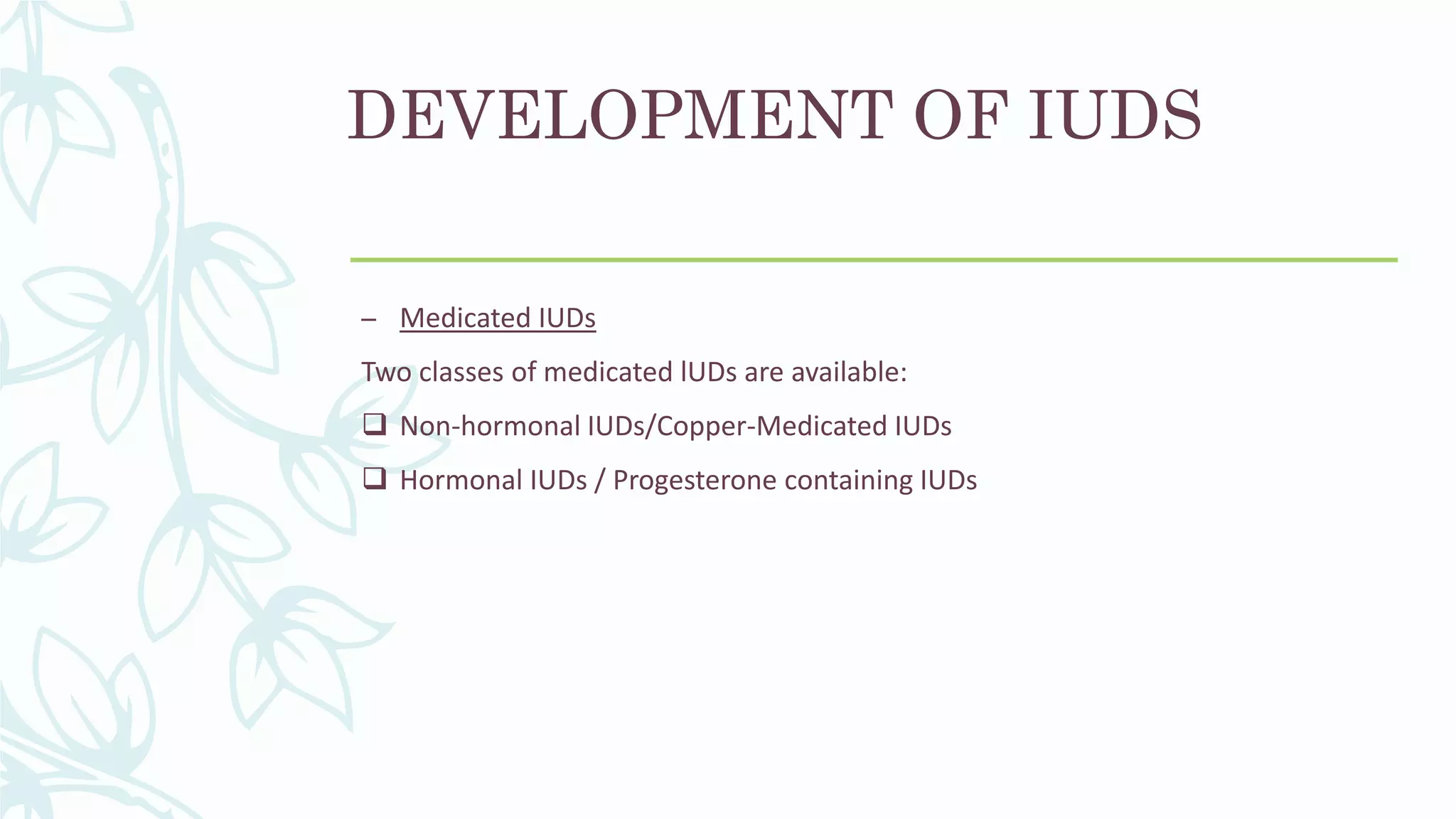 DEVELOPMENT OF IUDS

– Medicated IUDs

Two classes of medicated IUDs are available:

❑ Non-hormonal IUDs/Copper-Medicated IUDs

❑ Hormonal IUDs / Progesterone containing IUDs